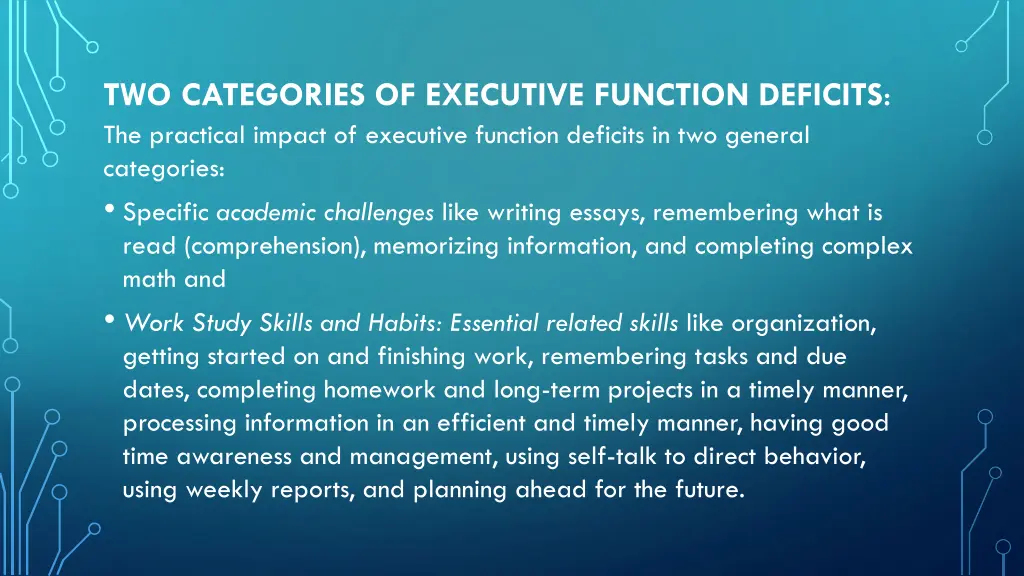 TWO CATEGORIES OF EXECUTIVE FUNCTION DEFICITS:

The practical impact of executive function deficits in two general categories:

• Specific academic challenges like writing essays, remembering what is read (comprehension), memorizing information, and completing complex math and

• Work Study Skills and Habits: Essential related skills like organization, getting started on and finishing work, remembering tasks and due dates, completing homework and long-term projects in a timely manner, processing information in an efficient and timely manner, having good time awareness and management, using self-talk to direct behavior, using weekly reports, and planning ahead for the future.